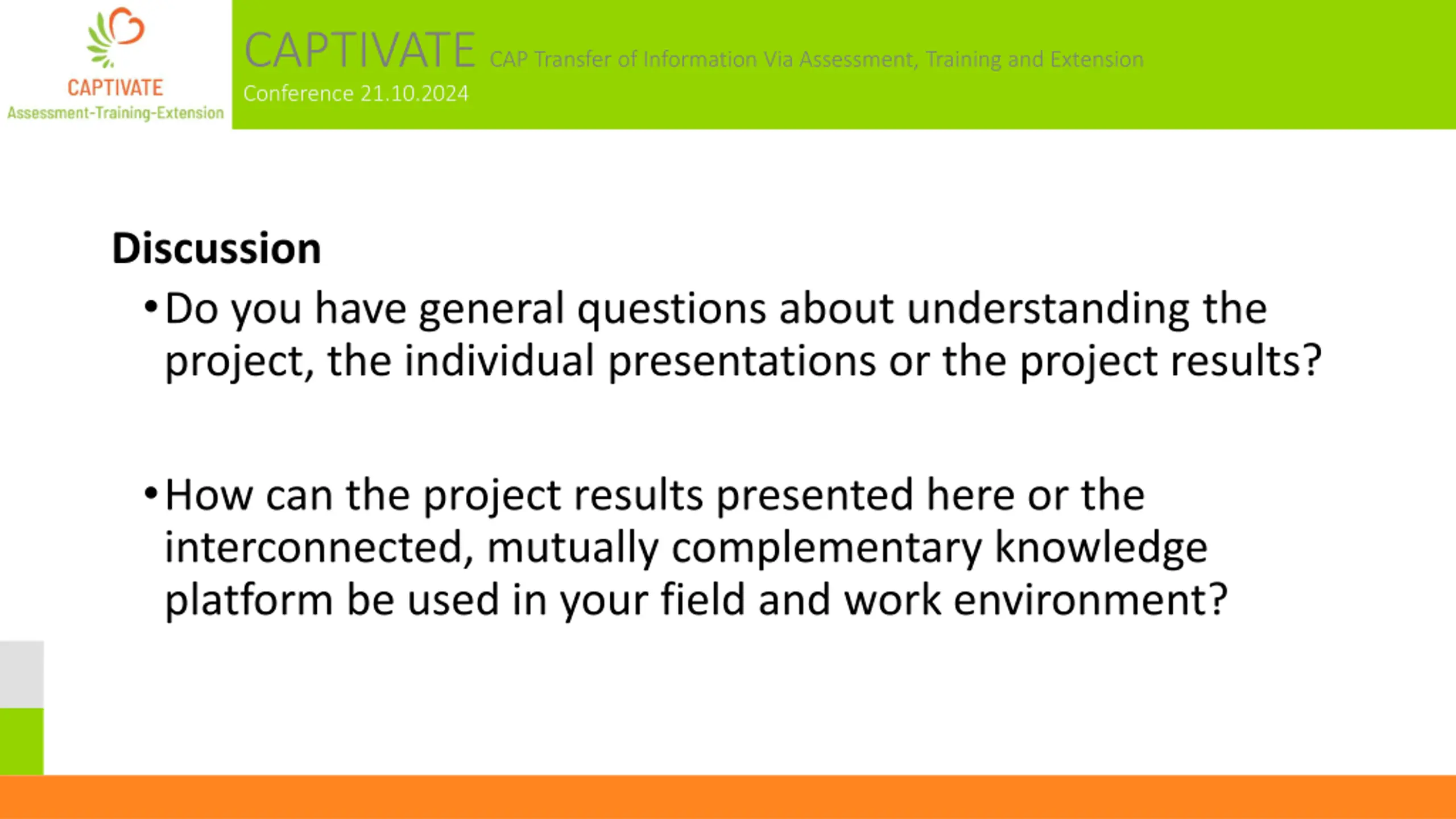 CAPTIVATE
Assessment-Training-Extension

CAPTIVATE CAP Transfer of Information Via Assessment, Training and Extension
Conference 21.10.2024

Discussion

• Do you have general questions about understanding the project, the individual presentations or the project results?

• How can the project results presented here or the interconnected, mutually complementary knowledge platform be used in your field and work environment?